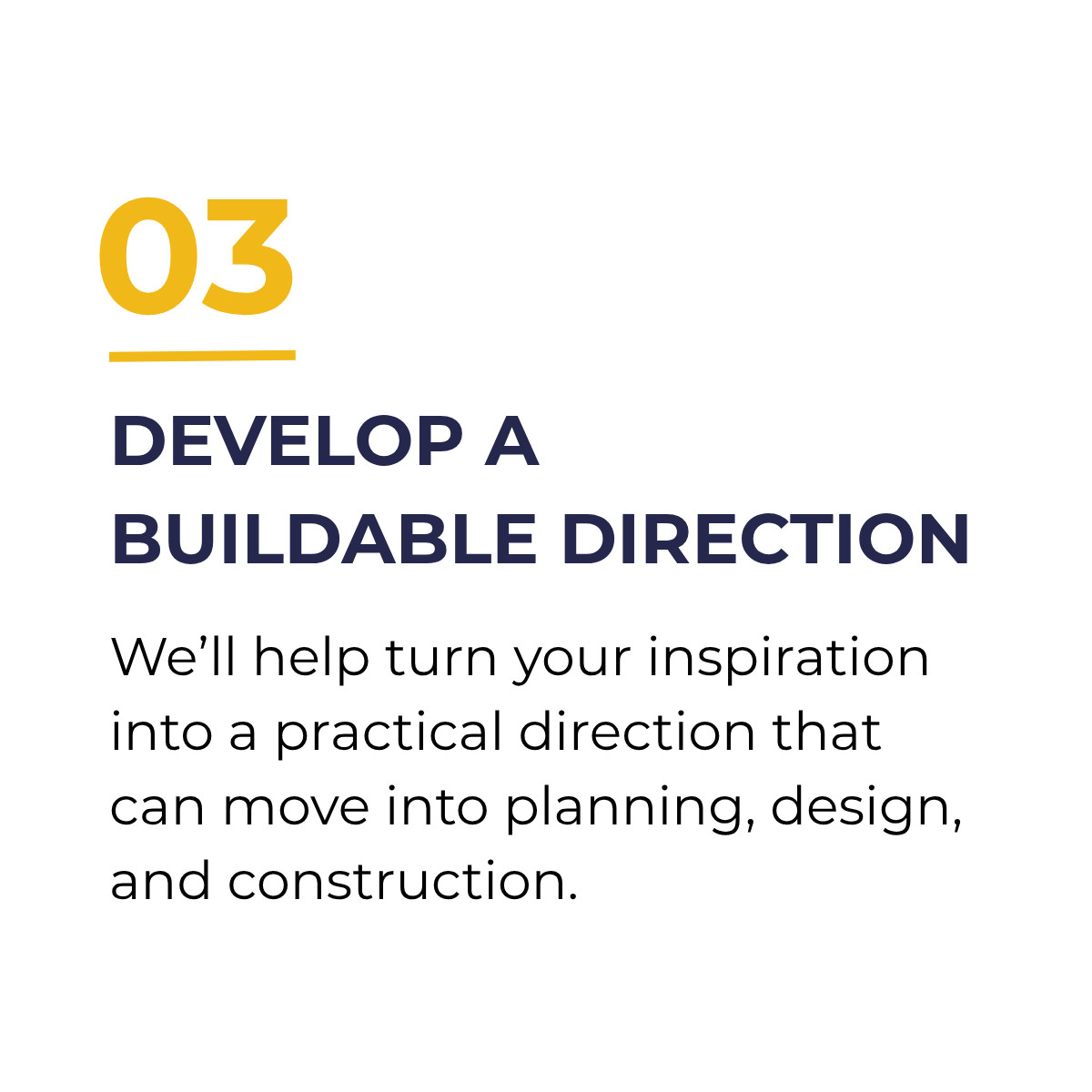 03

DEVELOP A BUILDABLE DIRECTION

We’ll help turn your inspiration into a practical direction that can move into planning, design, and construction.